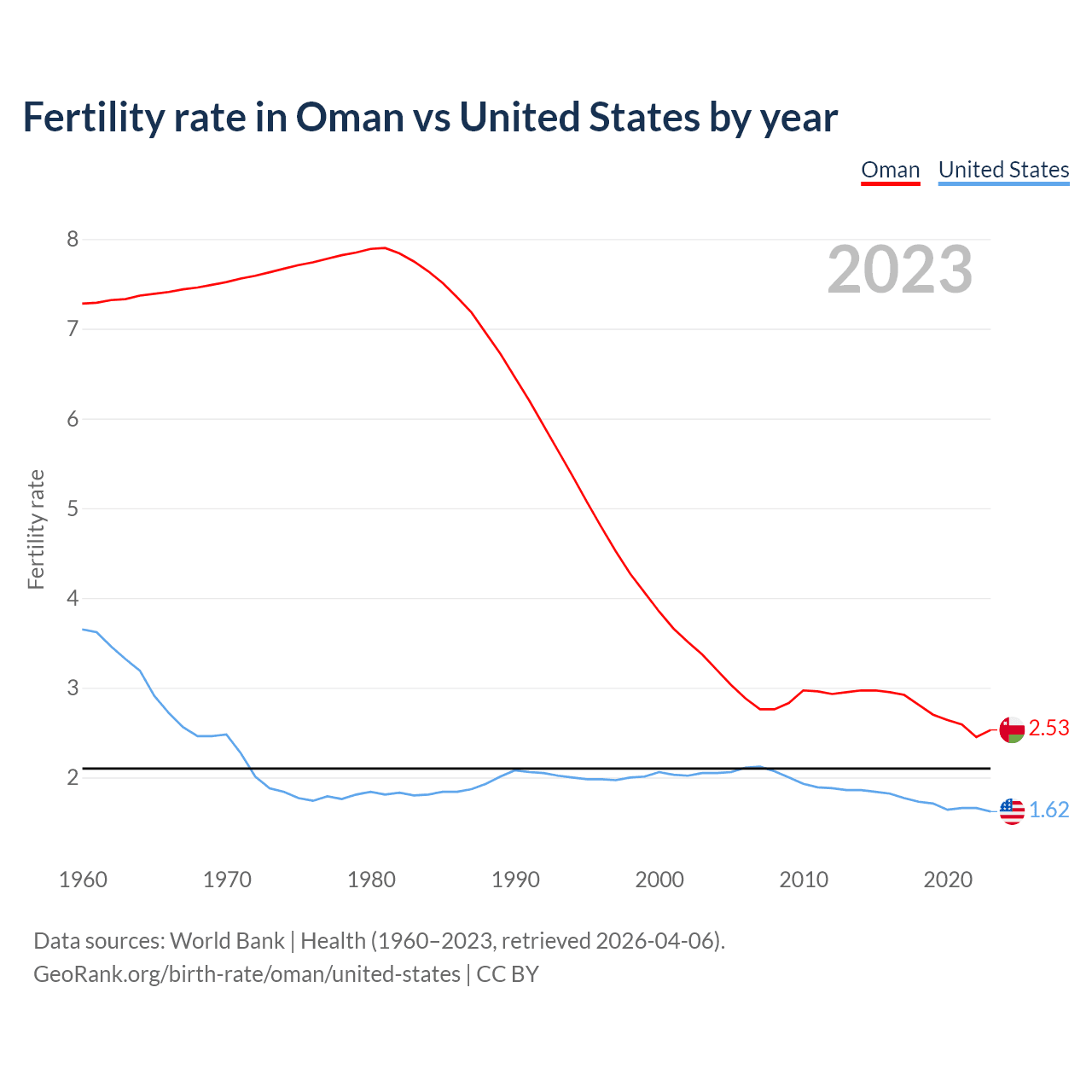 Fertility rate in Oman vs United States by year

Oman United States

2023

Fertility rate

8
7
6
5
4
3
2

2.53
1.62

1960 1970 1980 1990 2000 2010 2020

Data sources: World Bank | Health (1960–2023, retrieved 2026-04-06).
GeoRank.org/birth-rate/oman/united-states | CC BY